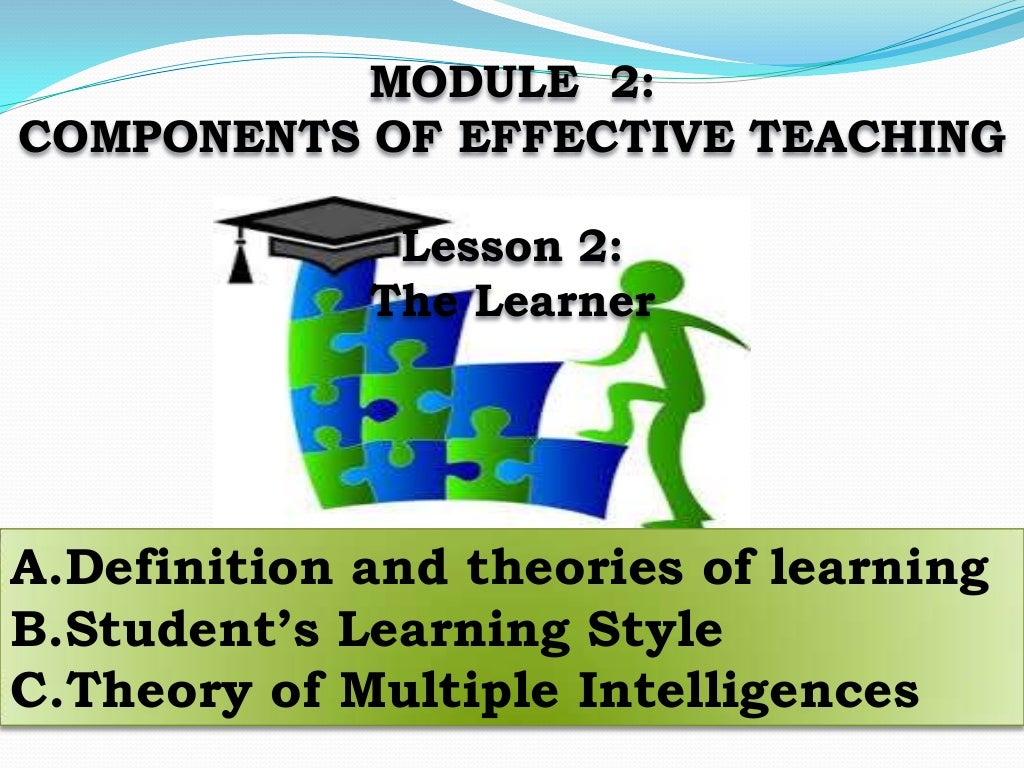 MODULE 2:
COMPONENTS OF EFFECTIVE TEACHING

Lesson 2:
The Learner

A.Definition and theories of learning
B.Student's Learning Style
C.Theory of Multiple Intelligences